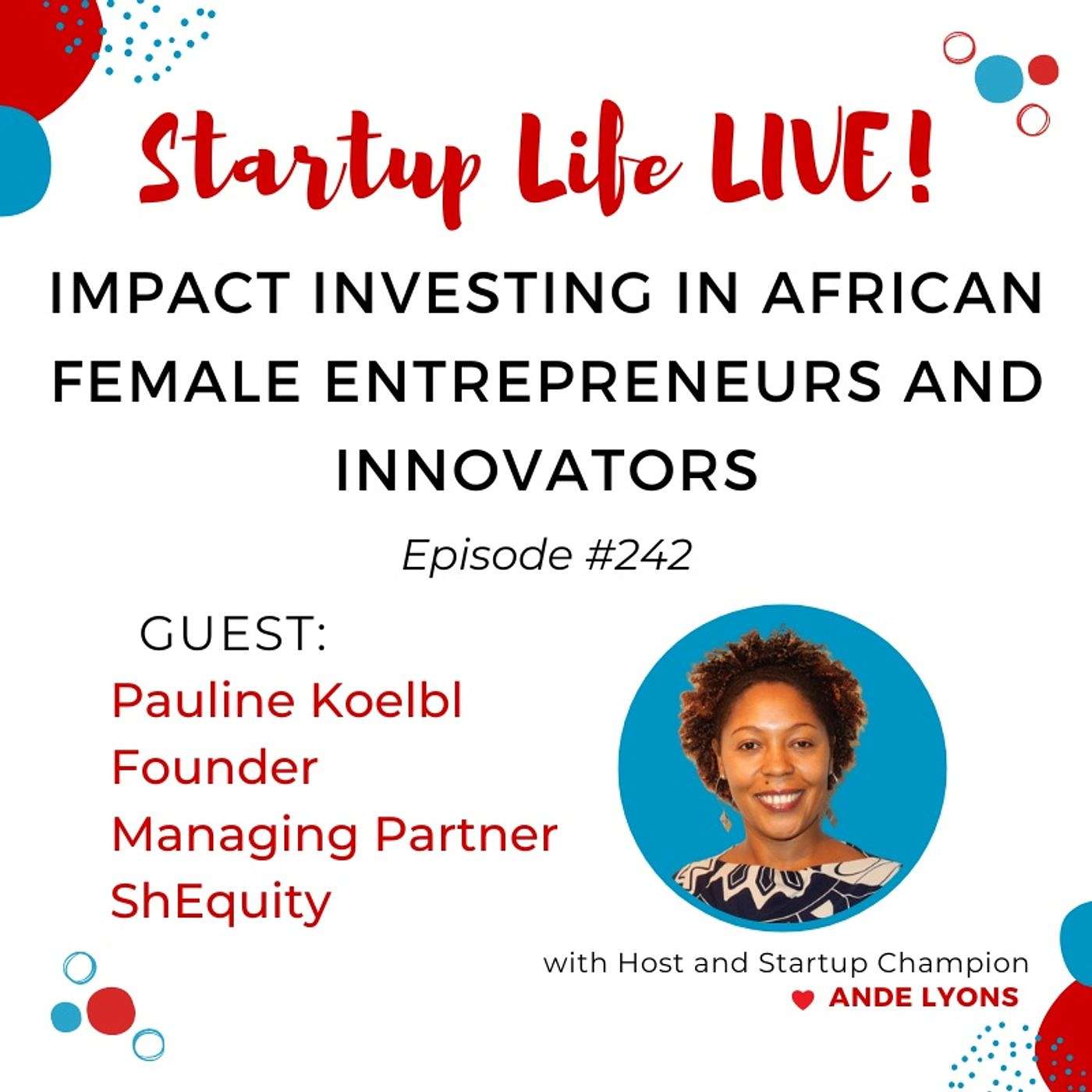 Startup Life LIVE!

IMPACT INVESTING IN AFRICAN FEMALE ENTREPRENEURS AND INNOVATORS

Episode #242

GUEST:
Pauline Koelbl
Founder
Managing Partner
ShEquity

with Host and Startup Champion
ANDE LYONS